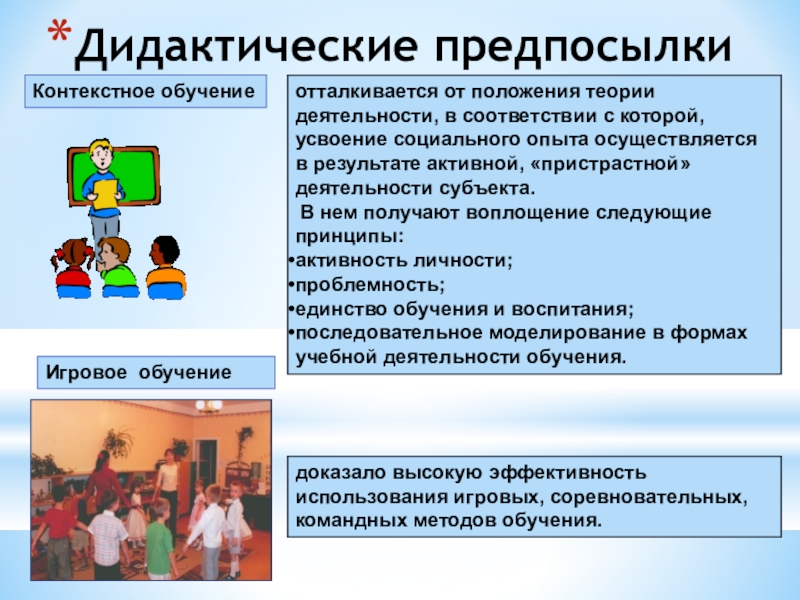 * Дидактические предпосылки

Контекстное обучение

отталкивается от положения теории деятельности, в соответствии с которой, усвоение социального опыта осуществляется в результате активной, «пристрастной» деятельности субъекта.

В нем получают воплощение следующие принципы:
•активность личности;
•проблемность;
•единство обучения и воспитания;
•последовательное моделирование в формах учебной деятельности обучения.

Игровое обучение

доказало высокую эффективность использования игровых, соревновательных, командных методов обучения.